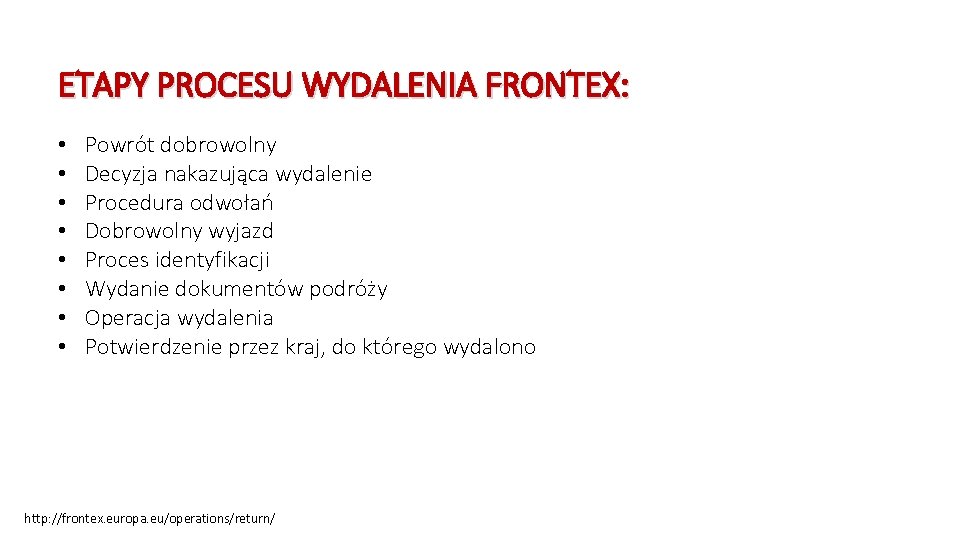 ETAPY PROCESU WYDALENIA FRONTEX:

• Powrót dobrowolny
• Decyzja nakazująca wydalenie
• Procedura odwołań
• Dobrowolny wyjazd
• Proces identyfikacji
• Wydanie dokumentów podróży
• Operacja wydalenia
• Potwierdzenie przez kraj, do którego wydalono

http://frontex.europa.eu/operations/return/